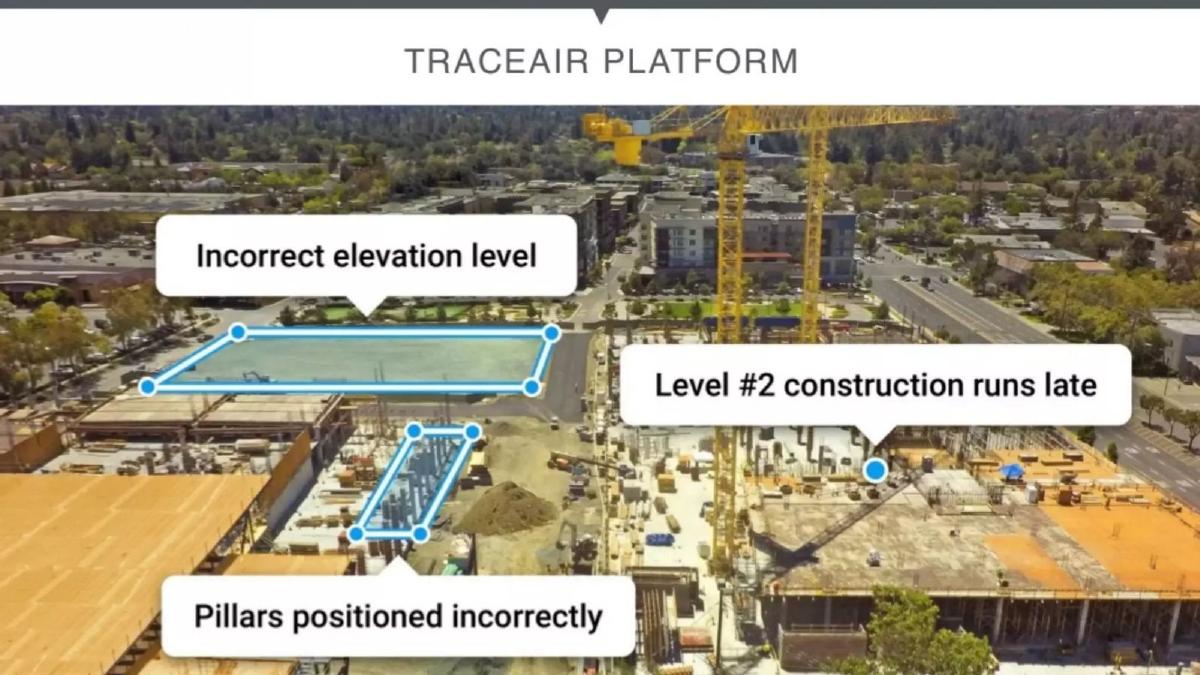 TRACEAIR PLATFORM

Incorrect elevation level

Level #2 construction runs late

Pillars positioned incorrectly